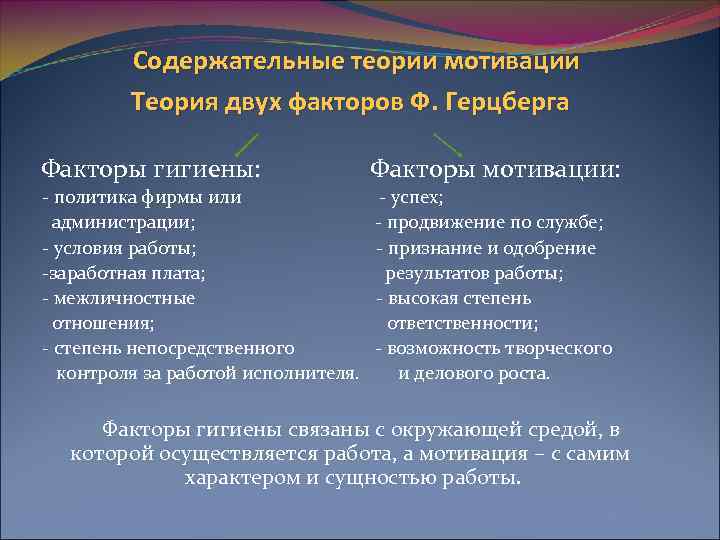 Содержательные теории мотивации

Теория двух факторов Ф. Герцберга

Факторы гигиены:
- политика фирмы или администрации;
- условия работы;
-заработная плата;
- межличностные отношения;
- степень непосредственного контроля за работой исполнителя.

Факторы мотивации:
- успех;
- продвижение по службе;
- признание и одобрение результатов работы;
- высокая степень ответственности;
- возможность творческого и делового роста.

Факторы гигиены связаны с окружающей средой, в которой осуществляется работа, а мотивация – с самим характером и сущностью работы.